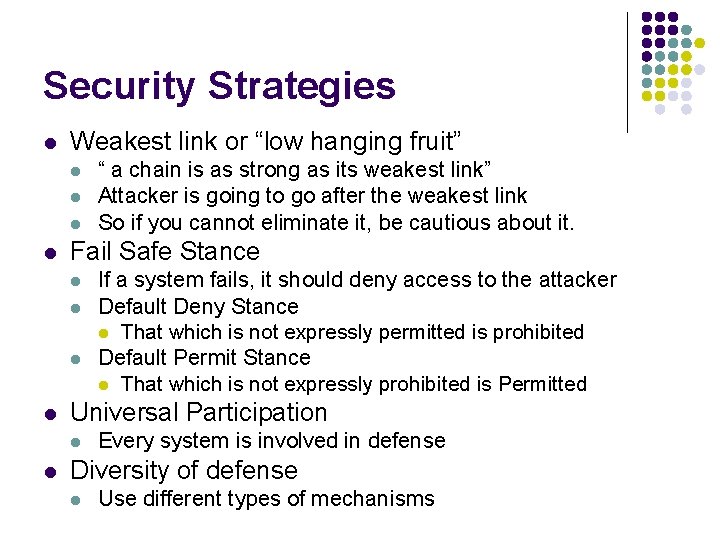 Security Strategies

- Weakest link or “low hanging fruit”
  - “ a chain is as strong as its weakest link”
  - Attacker is going to go after the weakest link
  - So if you cannot eliminate it, be cautious about it.
- Fail Safe Stance
  - If a system fails, it should deny access to the attacker
  - Default Deny Stance
    - That which is not expressly permitted is prohibited
  - Default Permit Stance
    - That which is not expressly prohibited is Permitted
- Universal Participation
  - Every system is involved in defense
- Diversity of defense
  - Use different types of mechanisms